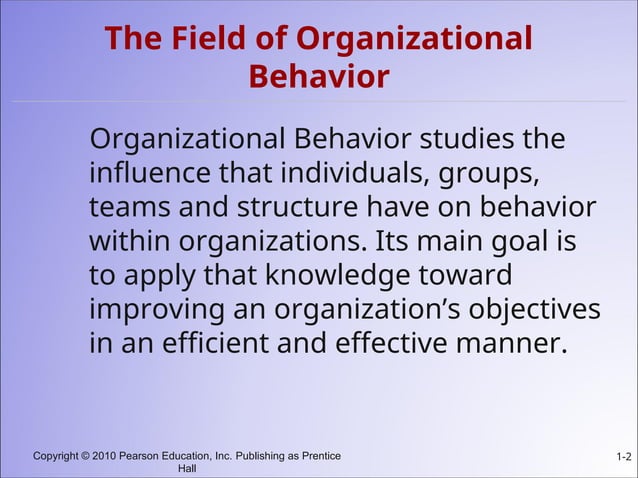 The Field of Organizational Behavior

Organizational Behavior studies the influence that individuals, groups, teams and structure have on behavior within organizations. Its main goal is to apply that knowledge toward improving an organization’s objectives in an efficient and effective manner.

Copyright © 2010 Pearson Education, Inc. Publishing as Prentice Hall

1-2